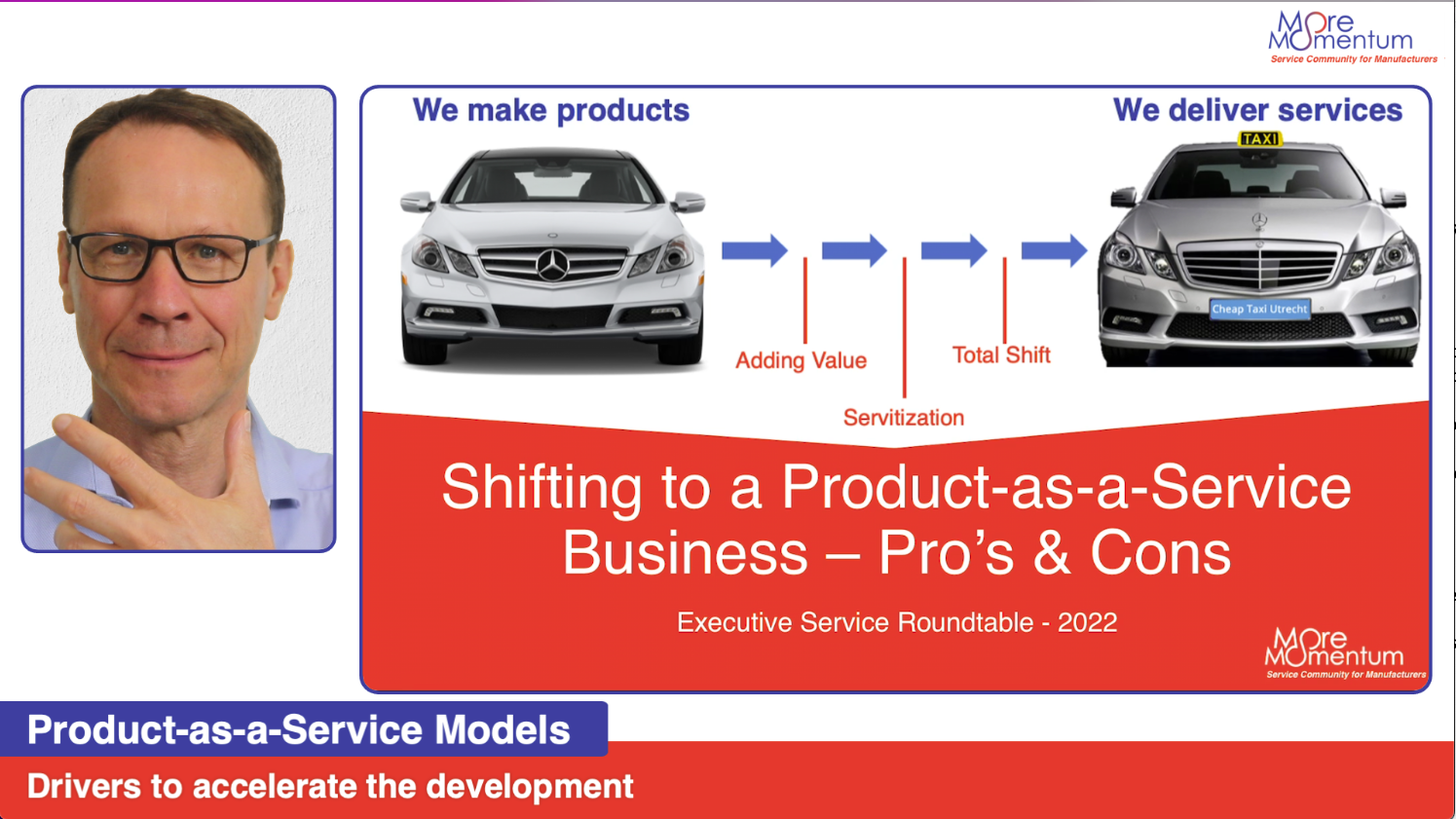 More Momentum
Service Community for Manufacturers

We make products

We deliver services

TAXI

Cheap Taxi Utrecht

Adding Value

Servitization

Total Shift

Shifting to a Product-as-a-Service Business – Pro's & Cons

Executive Service Roundtable - 2022

More Momentum
Service Community for Manufacturers

Product-as-a-Service Models

Drivers to accelerate the development